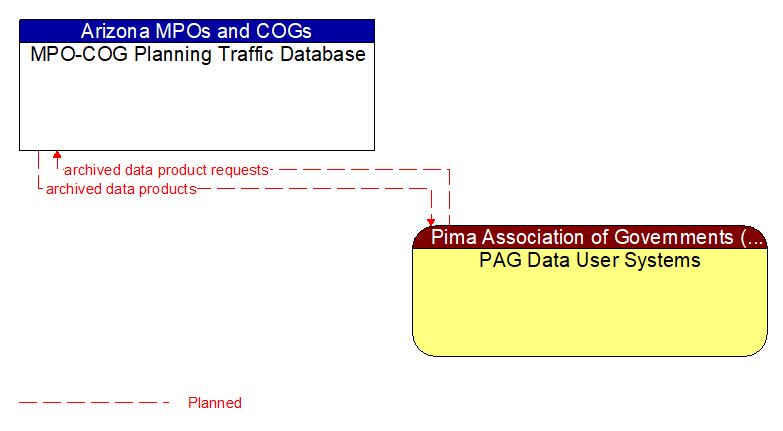 Arizona MPOs and COGs
MPO-COG Planning Traffic Database

archived data product requests
archived data products

Pima Association of Governments (...
PAG Data User Systems

Planned